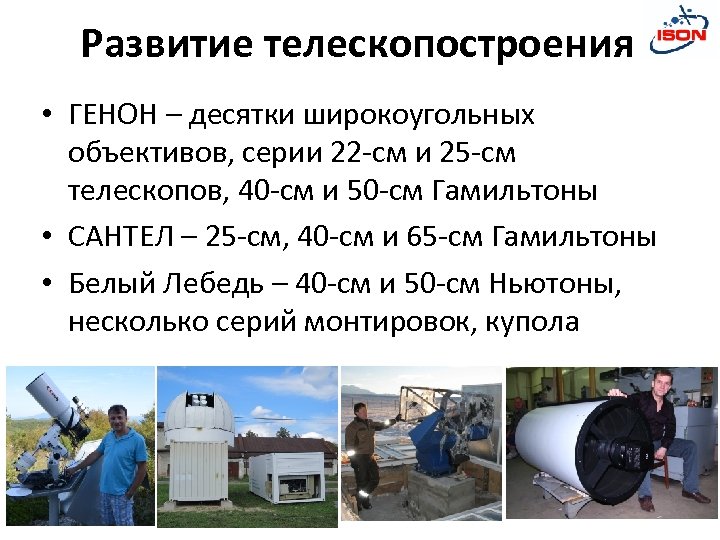 Развитие телескопостроения

ISON

• ГЕНОН – десятки широкоугольных объективов, серии 22-см и 25-см телескопов, 40-см и 50-см Гамильтоны

• САНТЕЛ – 25-см, 40-см и 65-см Гамильтоны

• Белый Лебедь – 40-см и 50-см Ньютоны, несколько серий монтировок, купола